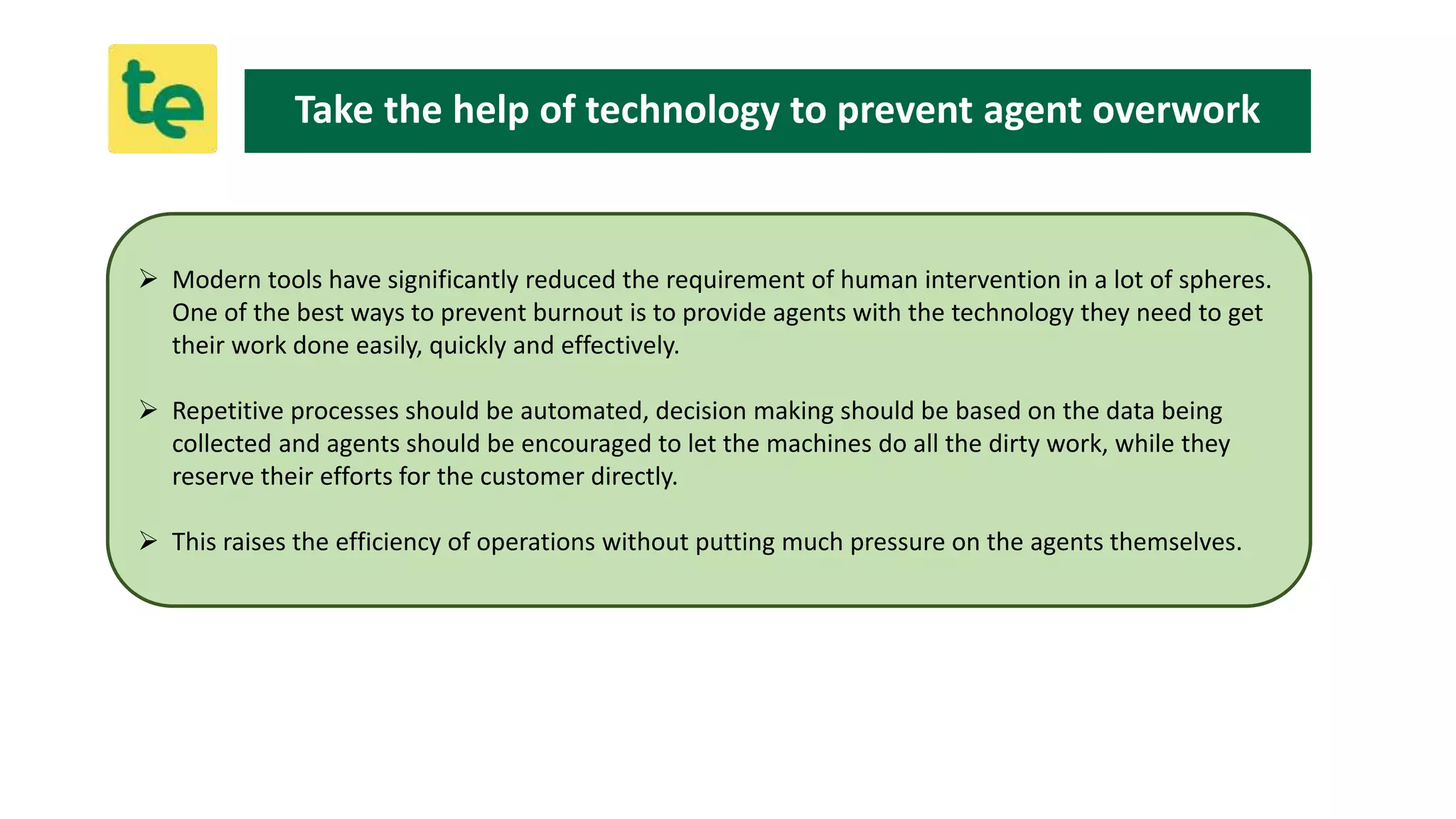 te

Take the help of technology to prevent agent overwork

➢ Modern tools have significantly reduced the requirement of human intervention in a lot of spheres. One of the best ways to prevent burnout is to provide agents with the technology they need to get their work done easily, quickly and effectively.

➢ Repetitive processes should be automated, decision making should be based on the data being collected and agents should be encouraged to let the machines do all the dirty work, while they reserve their efforts for the customer directly.

➢ This raises the efficiency of operations without putting much pressure on the agents themselves.